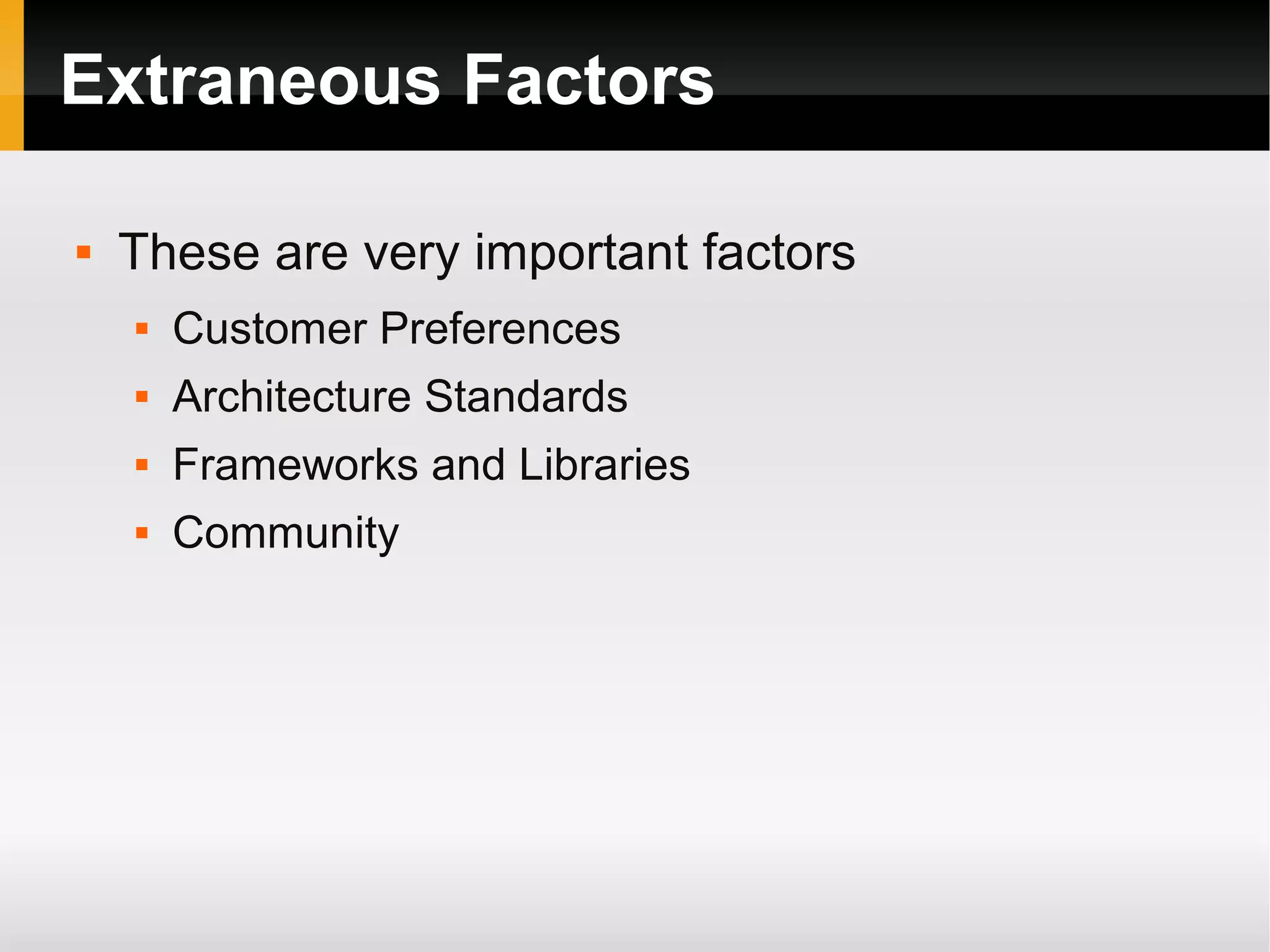 Extraneous Factors

- These are very important factors
  - Customer Preferences
  - Architecture Standards
  - Frameworks and Libraries
  - Community